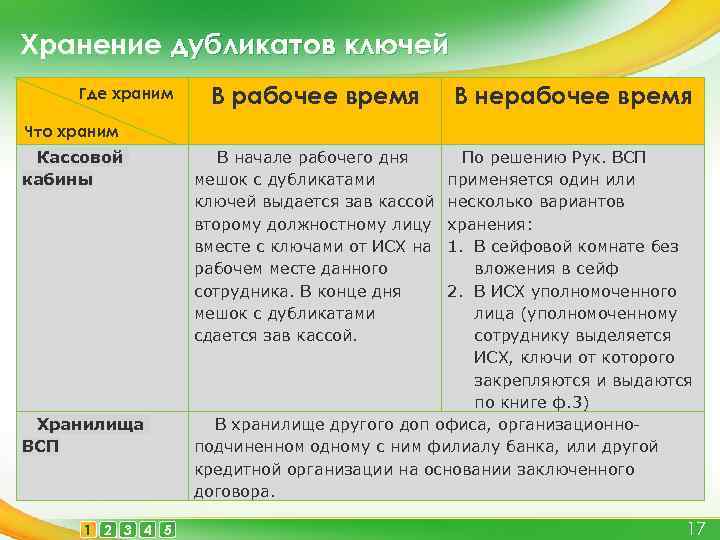 Хранение дубликатов ключей

| Где храним / Что храним | В рабочее время | В нерабочее время |
|---|---|---|
| Кассовой кабины | В начале рабочего дня мешок с дубликатами ключей выдается зав кассой второму должностному лицу вместе с ключами от ИСХ на рабочем месте данного сотрудника. В конце дня мешок с дубликатами сдается зав кассой. | По решению Рук. ВСП применяется один или несколько вариантов хранения: 1. В сейфовой комнате без вложения в сейф 2. В ИСХ уполномоченного лица (уполномоченному сотруднику выделяется ИСХ, ключи от которого закрепляются и выдаются по книге ф.3) |
| Хранилища ВСП | В хранилище другого доп офиса, организационно-подчиненном одному с ним филиалу банка, или другой кредитной организации на основании заключенного договора. | |

1 2 3 4 5

17